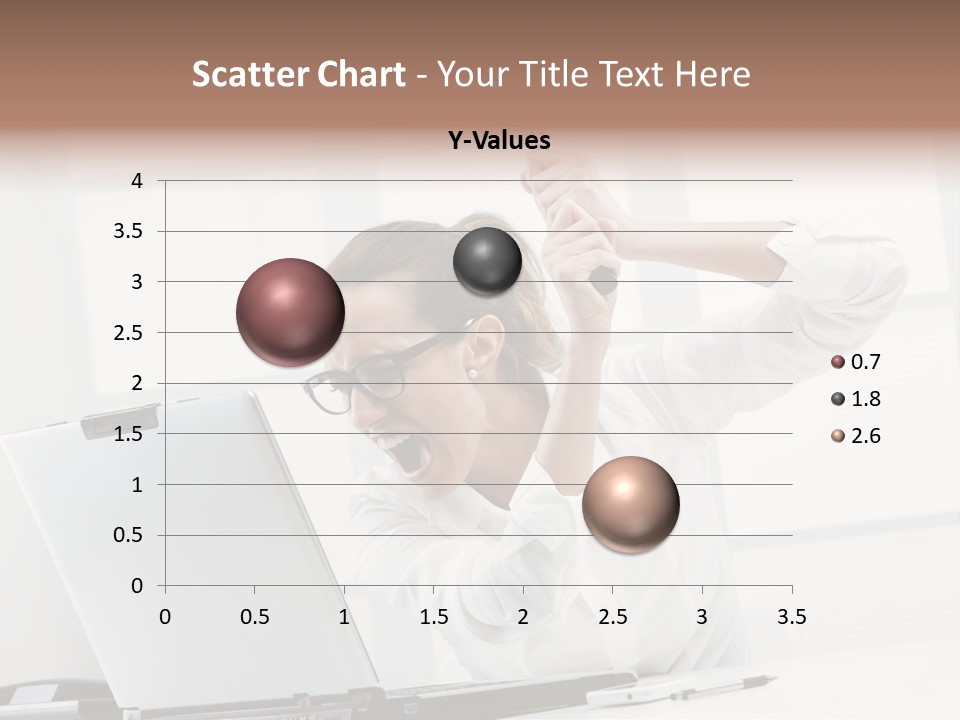 Scatter Chart - Your Title Text Here

Y-Values

4
3.5
3
2.5
2
1.5
1
0.5
0

0 0.5 1 1.5 2 2.5 3 3.5

0.7
1.8
2.6